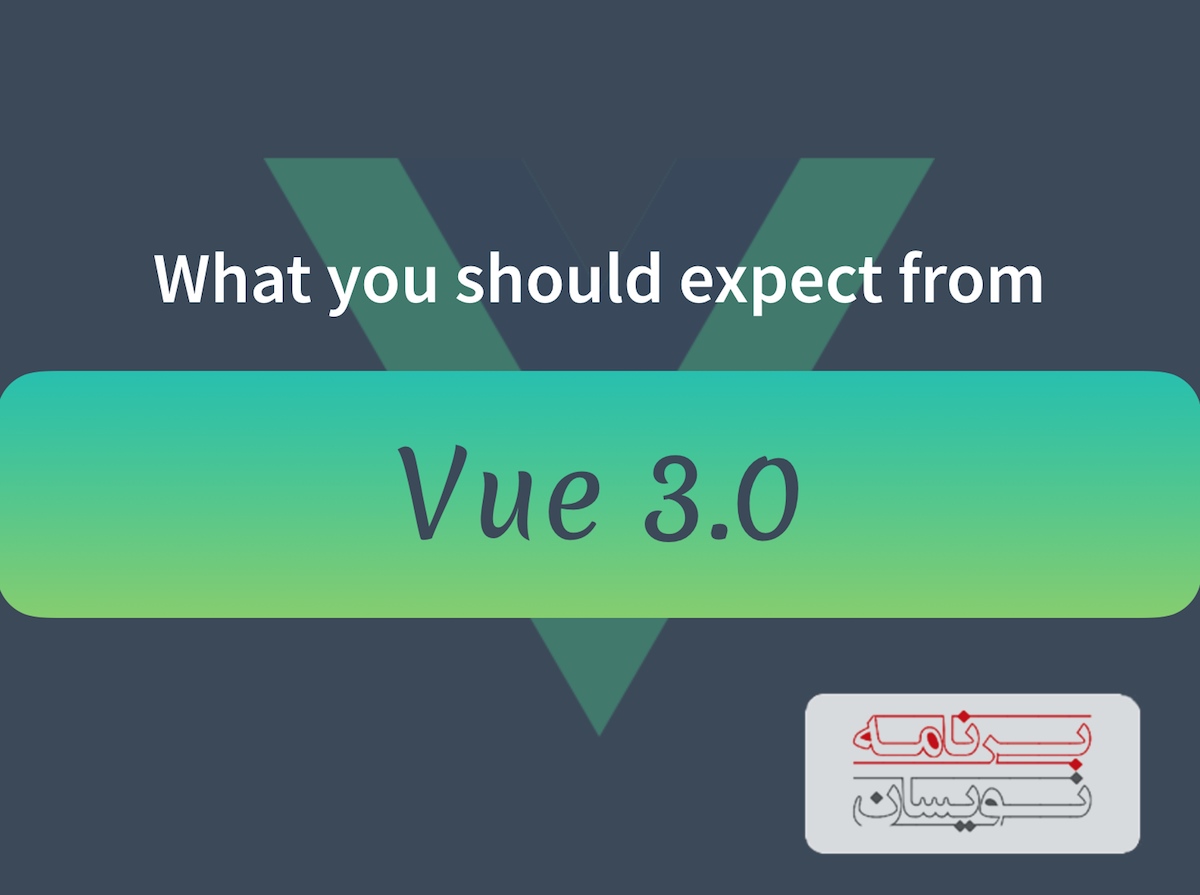 What you should expect from

Vue 3.0

برنامه
نویسان